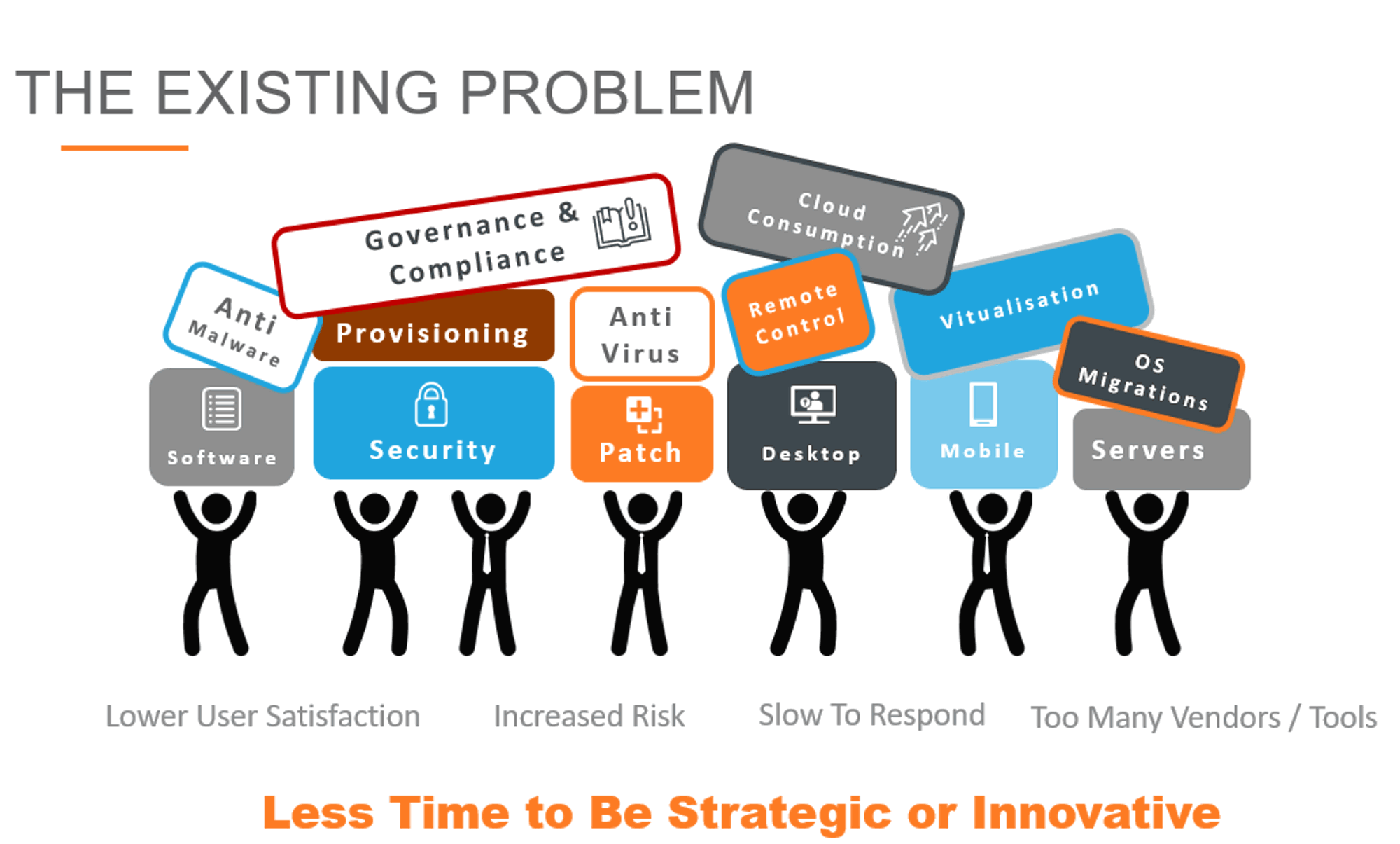 THE EXISTING PROBLEM

Governance & Compliance

Cloud Consumption

Anti Malware

Provisioning

Anti Virus

Remote Control

Vitualisation

OS Migrations

Software

Security

Patch

Desktop

Mobile

Servers

Lower User Satisfaction

Increased Risk

Slow To Respond

Too Many Vendors / Tools

Less Time to Be Strategic or Innovative